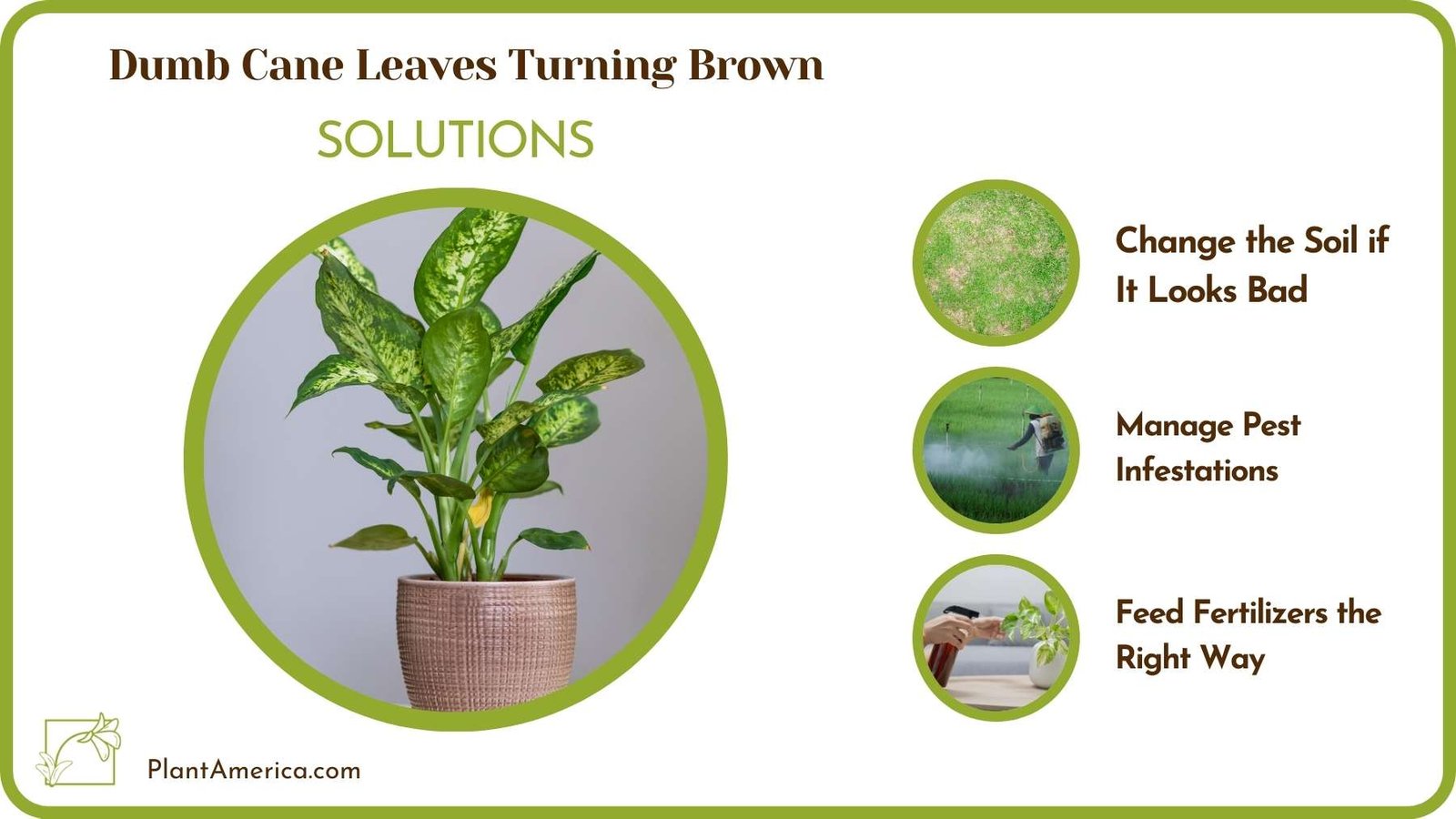 Dumb Cane Leaves Turning Brown

SOLUTIONS

Change the Soil if It Looks Bad

Manage Pest Infestations

Feed Fertilizers the Right Way

PlantAmerica.com